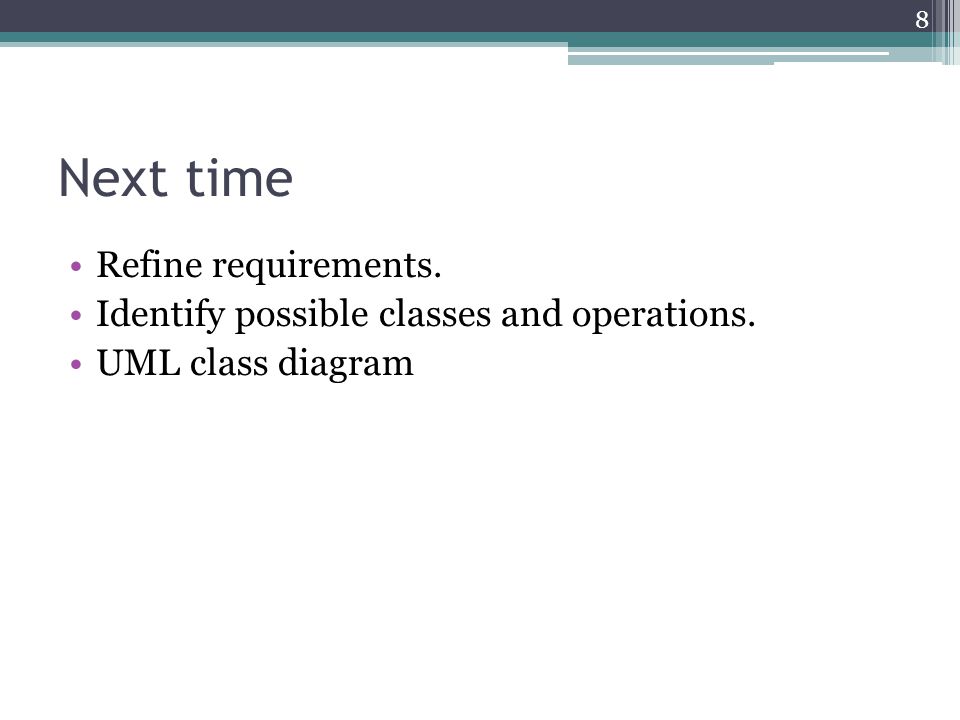 8

Next time

• Refine requirements.
• Identify possible classes and operations.
• UML class diagram